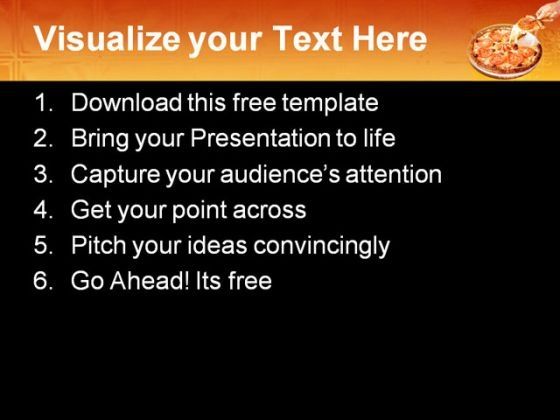 Visualize your Text Here

1. Download this free template
2. Bring your Presentation to life
3. Capture your audience's attention
4. Get your point across
5. Pitch your ideas convincingly
6. Go Ahead! Its free